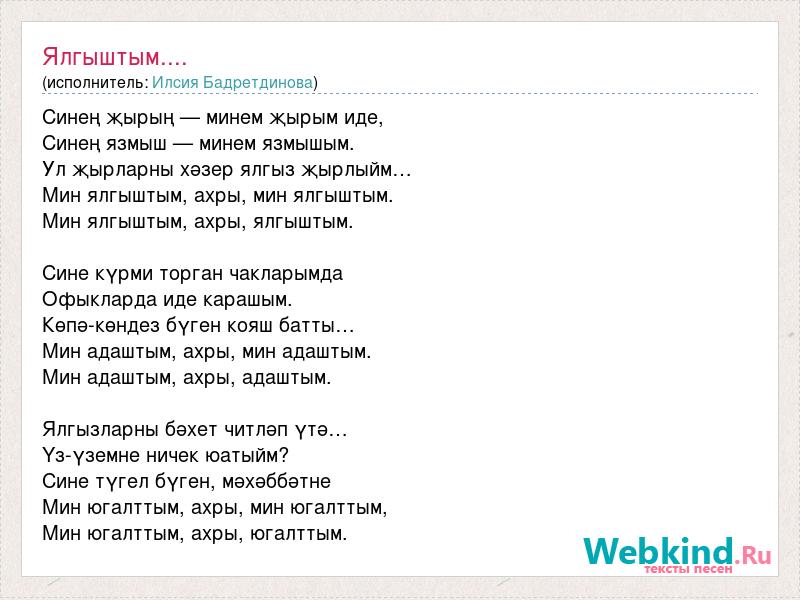 Ялгыштым....
(исполнитель: Илсия Бадретдинова)

Синең җырың — минем җырым иде,
Синең язмыш — минем язмышым.
Ул җырларны хәзер ялгыз җырлыйм…
Мин ялгыштым, ахры, мин ялгыштым.
Мин ялгыштым, ахры, ялгыштым.

Сине күрми торган чакларымда
Офыкларда иде карашым.
Көпә-көндез бүген кояш батты…
Мин адаштым, ахры, мин адаштым.
Мин адаштым, ахры, адаштым.

Ялгызларны бәхет читләп үтә…
Үз-үземне ничек юатыйм?
Сине түгел бүген, мәхәббәтне
Мин югалттым, ахры, мин югалттым,
Мин югалттым, ахры, югалттым.

Webkind.Ru
тексты песен